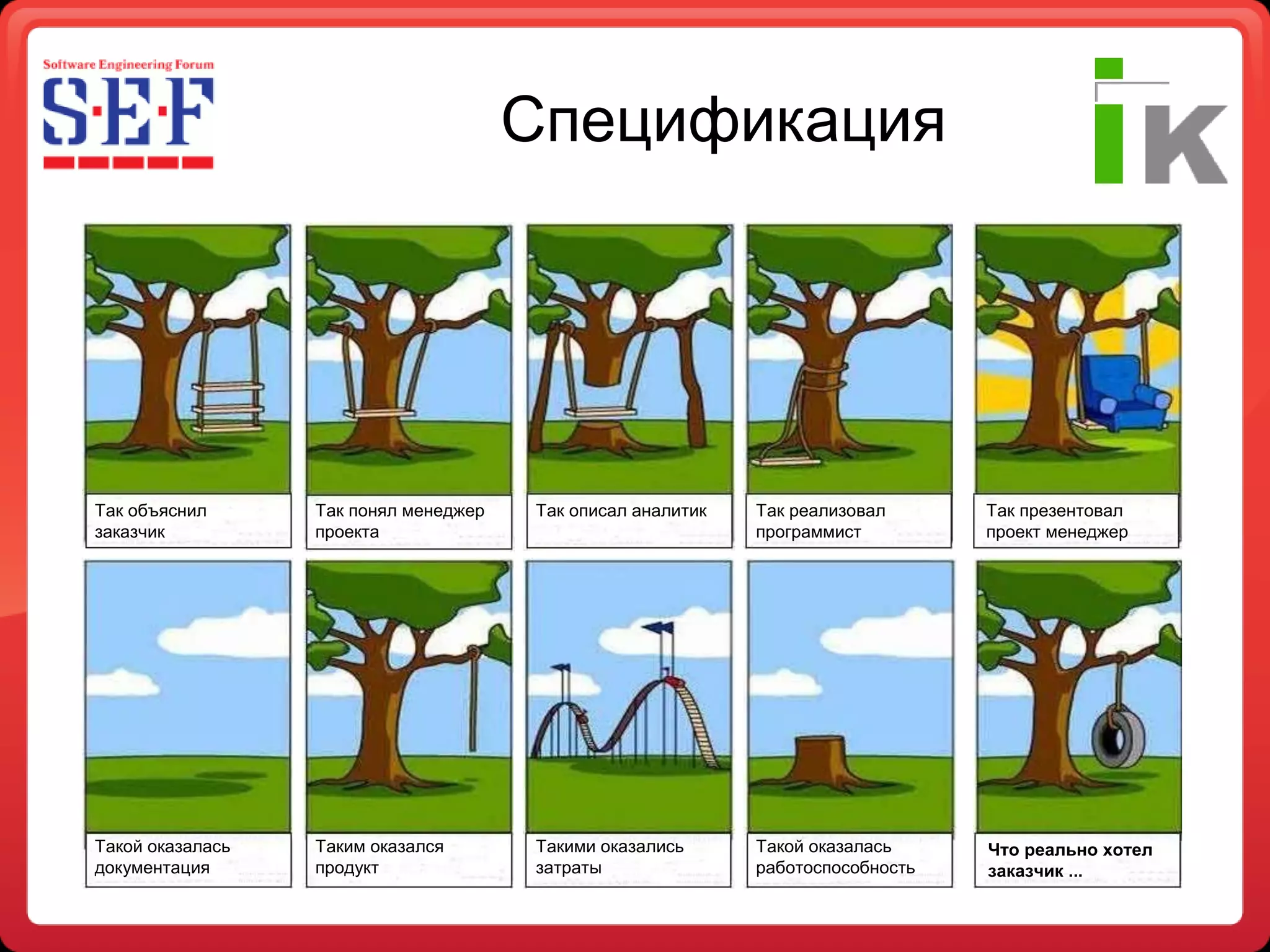 Software Engineering Forum
S·E·F

Спецификация

ik

Так объяснил заказчик

Так понял менеджер проекта

Так описал аналитик

Так реализовал программист

Так презентовал проект менеджер

Такой оказалась документация

Таким оказался продукт

Такими оказались затраты

Такой оказалась работоспособность

Что реально хотел заказчик ...